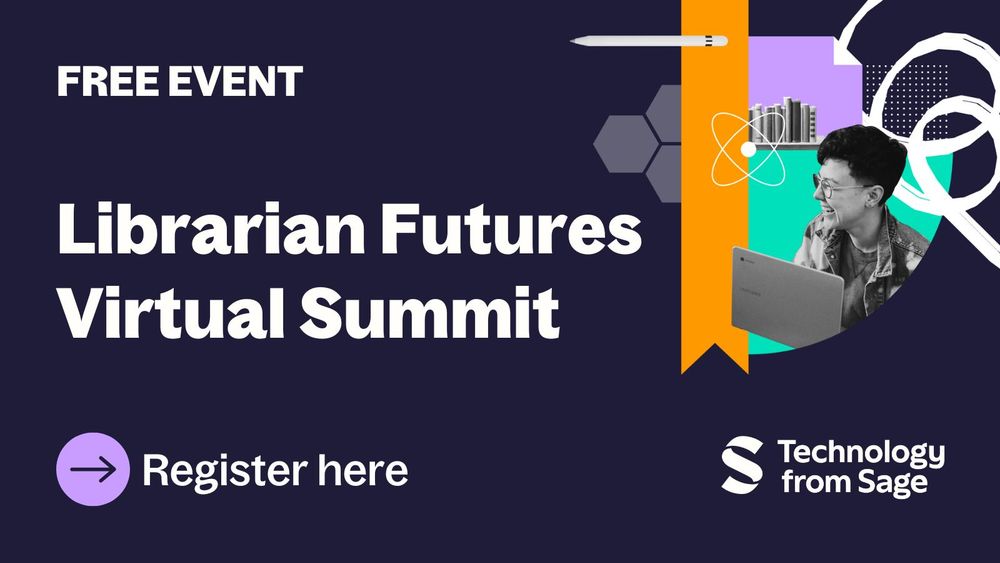 FREE EVENT

Librarian Futures Virtual Summit

Register here

Technology from Sage